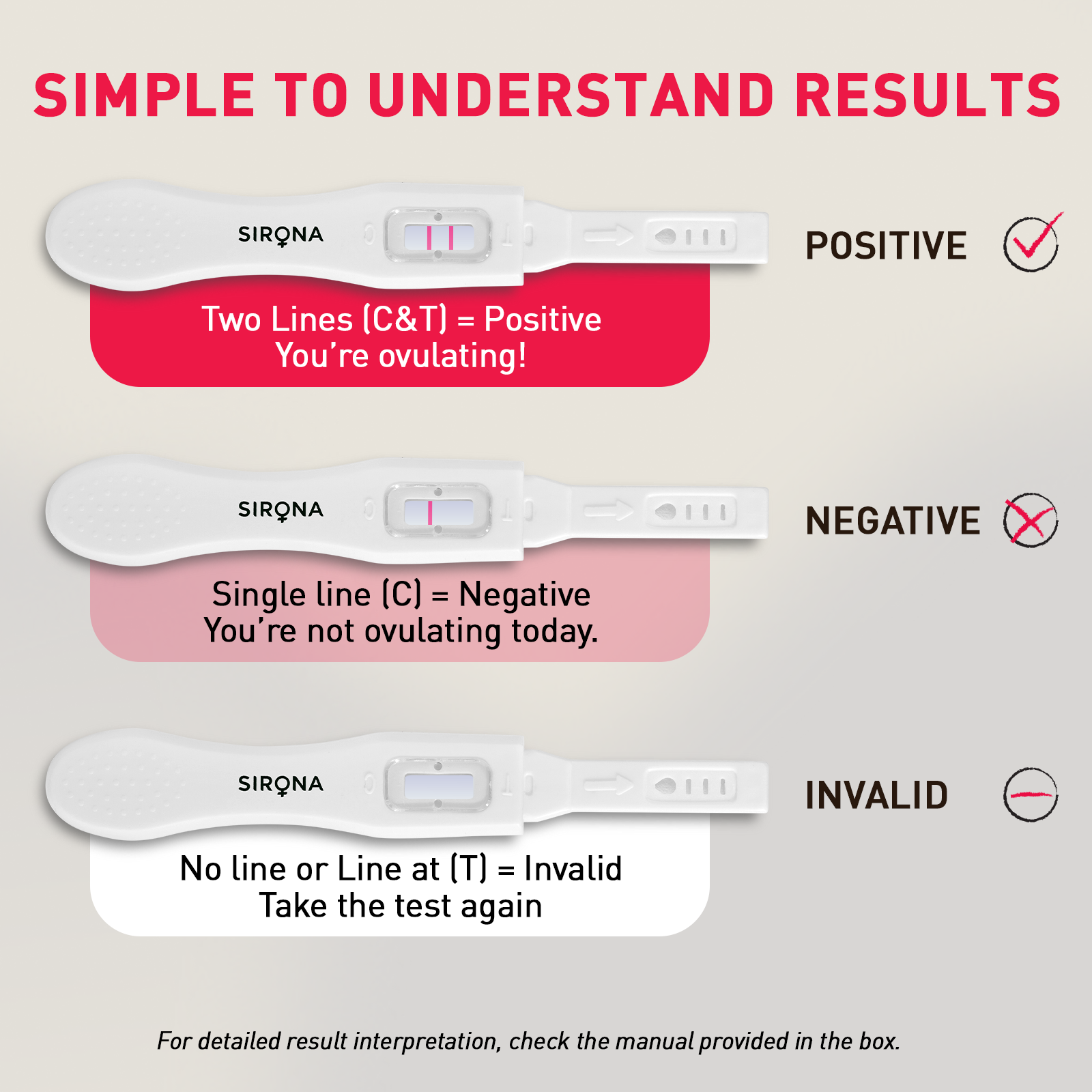 SIMPLE TO UNDERSTAND RESULTS

SIRONA

POSITIVE

Two Lines (C&T) = Positive
You're ovulating!

SIRONA

NEGATIVE

Single line (C) = Negative
You're not ovulating today.

SIRONA

INVALID

No line or Line at (T) = Invalid
Take the test again

For detailed result interpretation, check the manual provided in the box.